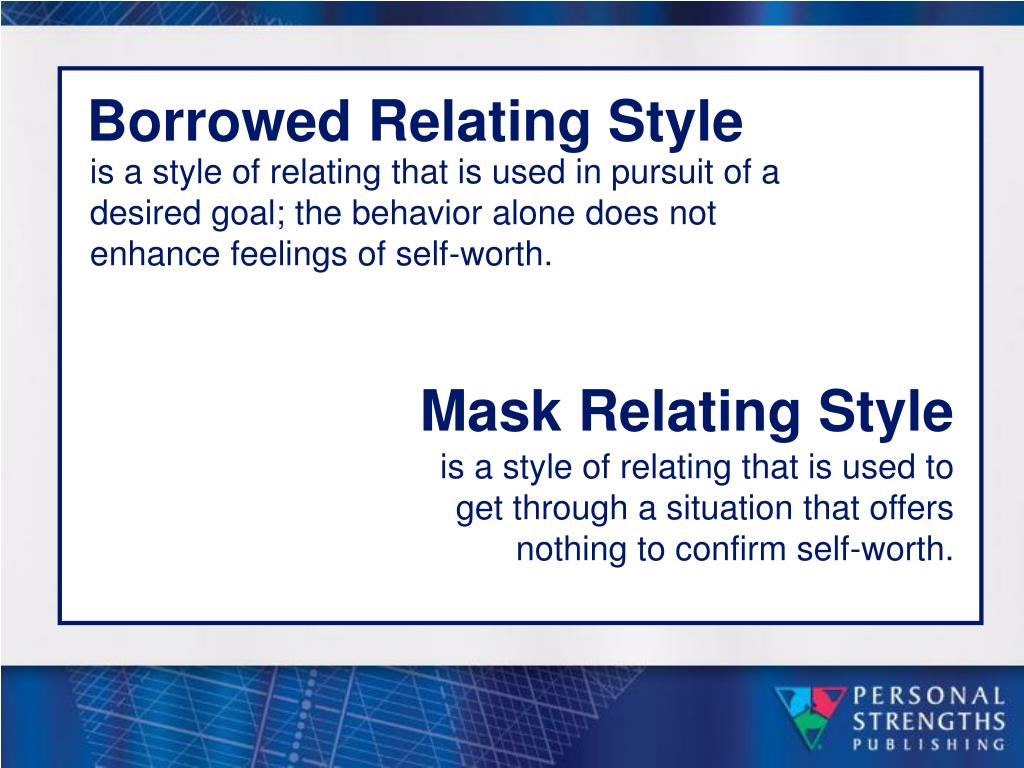 Borrowed Relating Style
is a style of relating that is used in pursuit of a desired goal; the behavior alone does not enhance feelings of self-worth.

Mask Relating Style
is a style of relating that is used to get through a situation that offers nothing to confirm self-worth.

PERSONAL STRENGTHS PUBLISHING